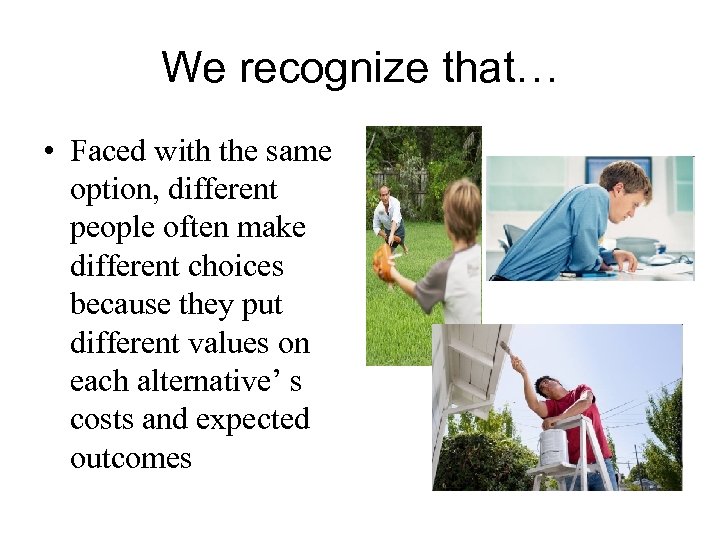 We recognize that…

• Faced with the same option, different people often make different choices because they put different values on each alternative’ s costs and expected outcomes